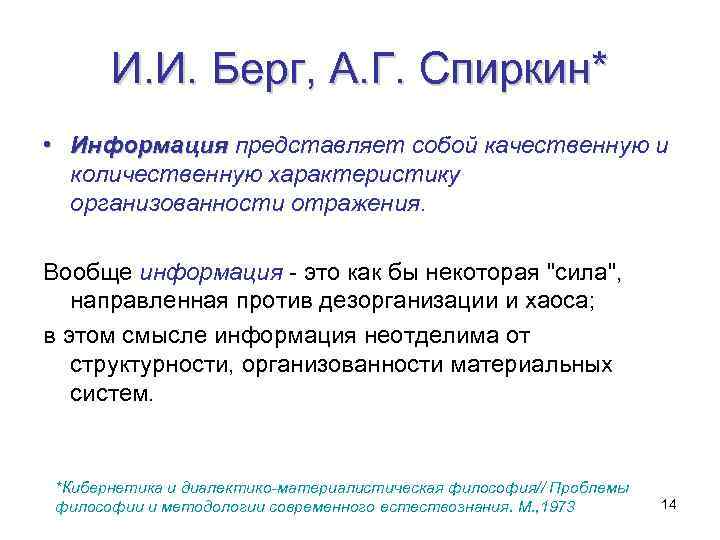 И.И. Берг, А.Г. Спиркин*

• Информация представляет собой качественную и количественную характеристику организованности отражения.

Вообще информация - это как бы некоторая "сила", направленная против дезорганизации и хаоса;

в этом смысле информация неотделима от структурности, организованности материальных систем.

*Кибернетика и диалектико-материалистическая философия// Проблемы философии и методологии современного естествознания. М.,1973

14